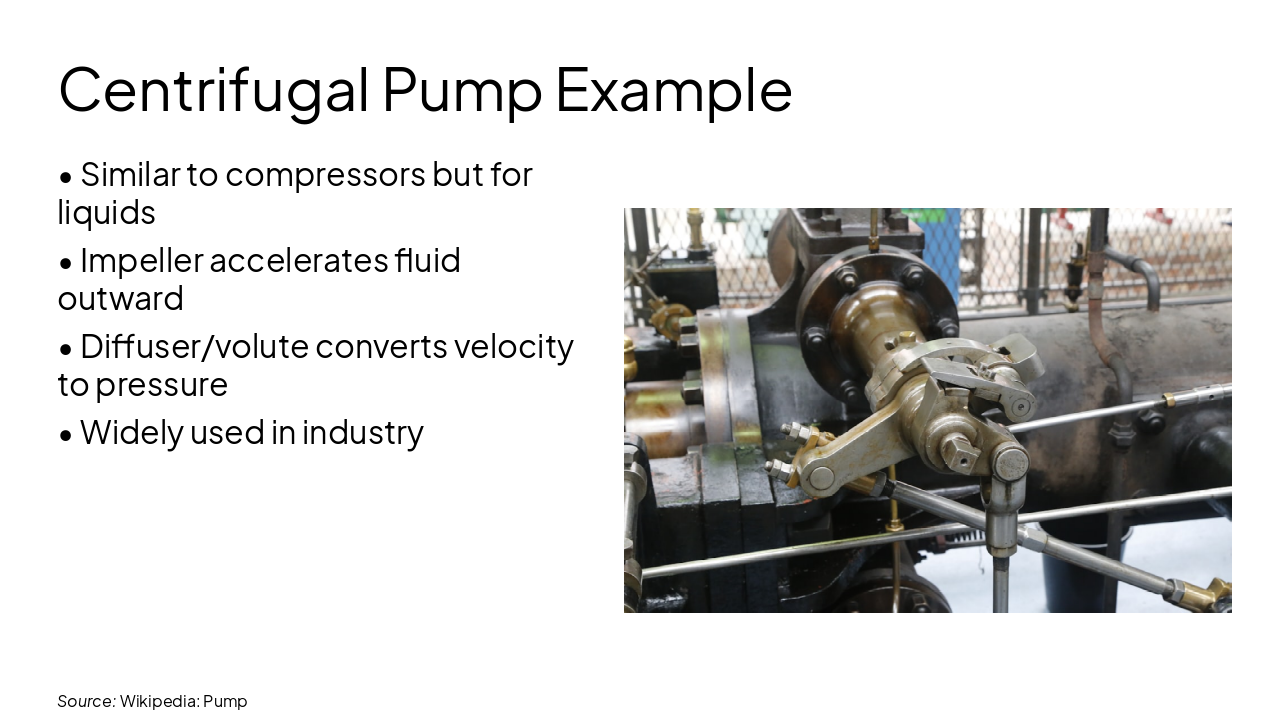 Centrifugal Pump Example

• Similar to compressors but for liquids

• Impeller accelerates fluid outward

• Diffuser/volute converts velocity to pressure

• Widely used in industry

Source: Wikipedia: Pump